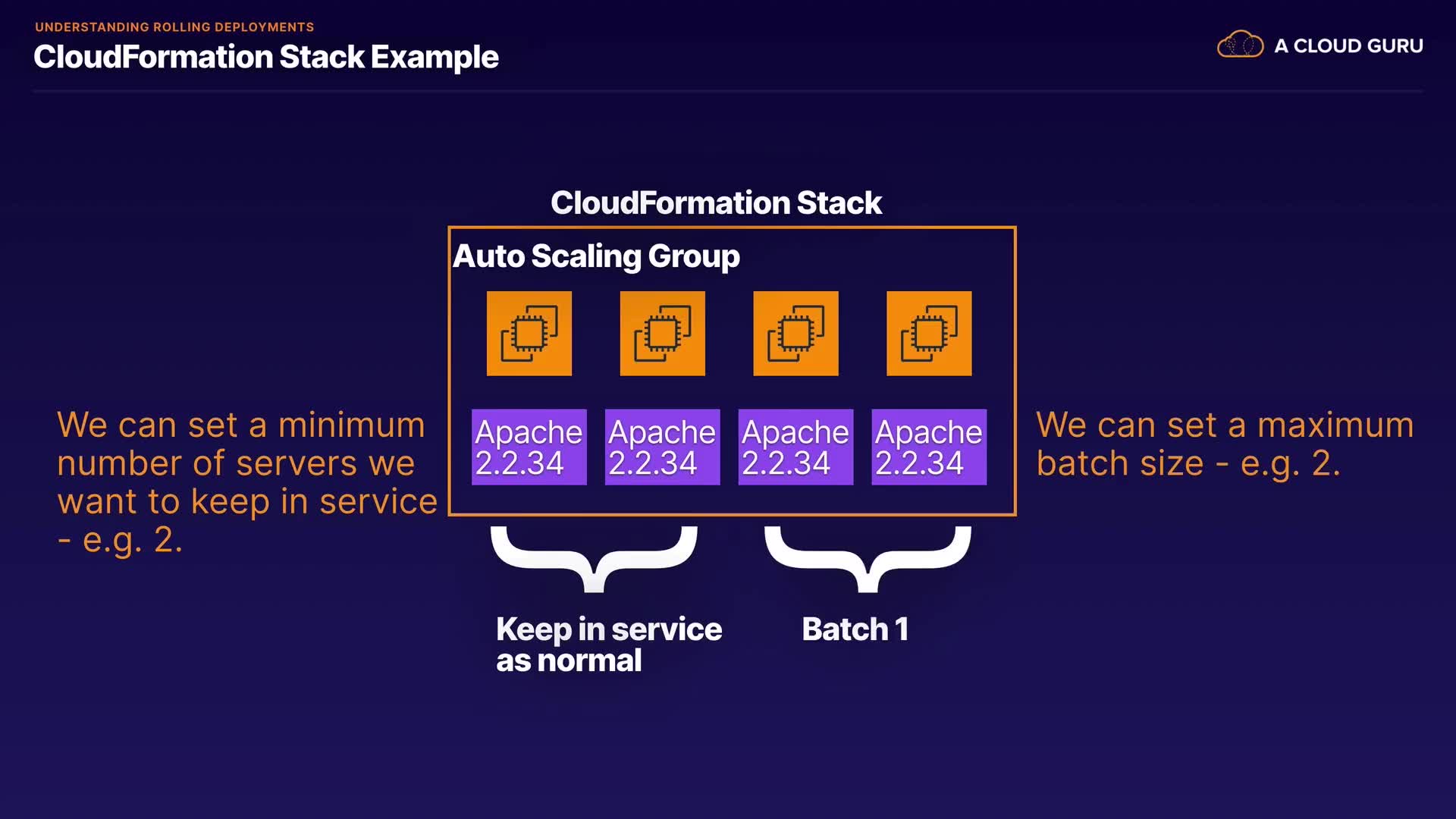 UNDERSTANDING ROLLING DEPLOYMENTS
CloudFormation Stack Example

A CLOUD GURU

CloudFormation Stack

Auto Scaling Group

Apache 2.2.34

Apache 2.2.34

Apache 2.2.34

Apache 2.2.34

We can set a minimum number of servers we want to keep in service - e.g. 2.

We can set a maximum batch size - e.g. 2.

Keep in service as normal

Batch 1